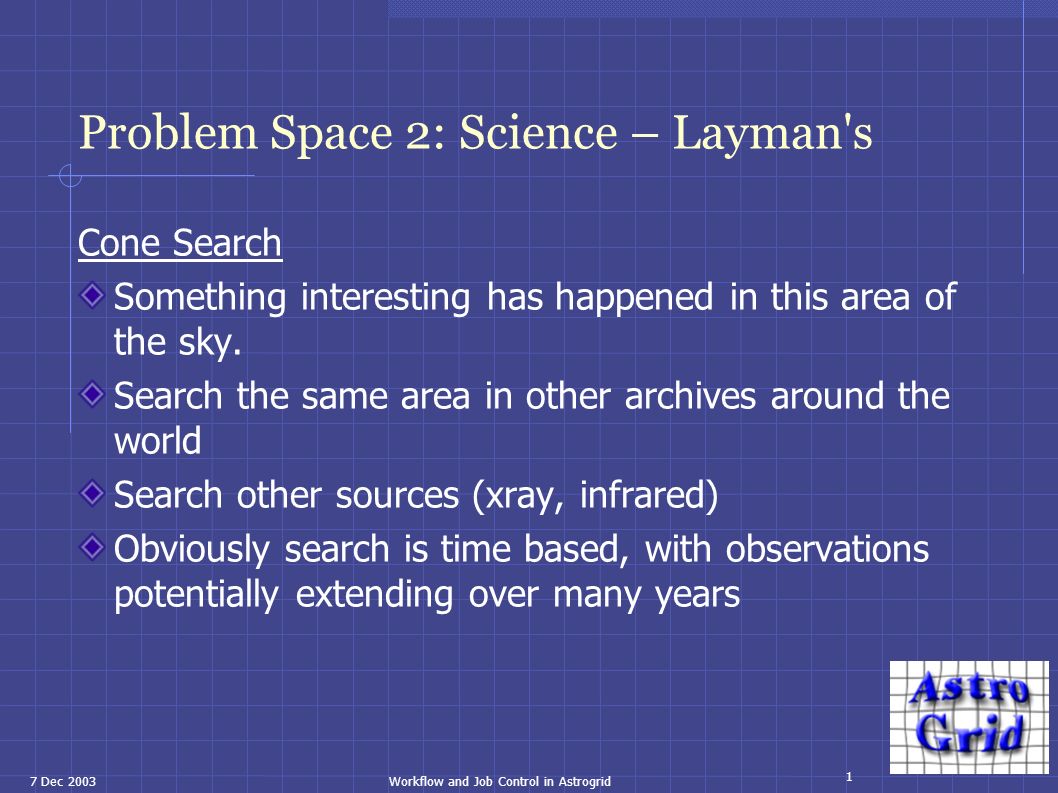 Problem Space 2: Science – Layman's

Cone Search

Something interesting has happened in this area of the sky.

Search the same area in other archives around the world

Search other sources (xray, infrared)

Obviously search is time based, with observations potentially extending over many years

Astro Grid

7 Dec 2003

Workflow and Job Control in Astrogrid

1